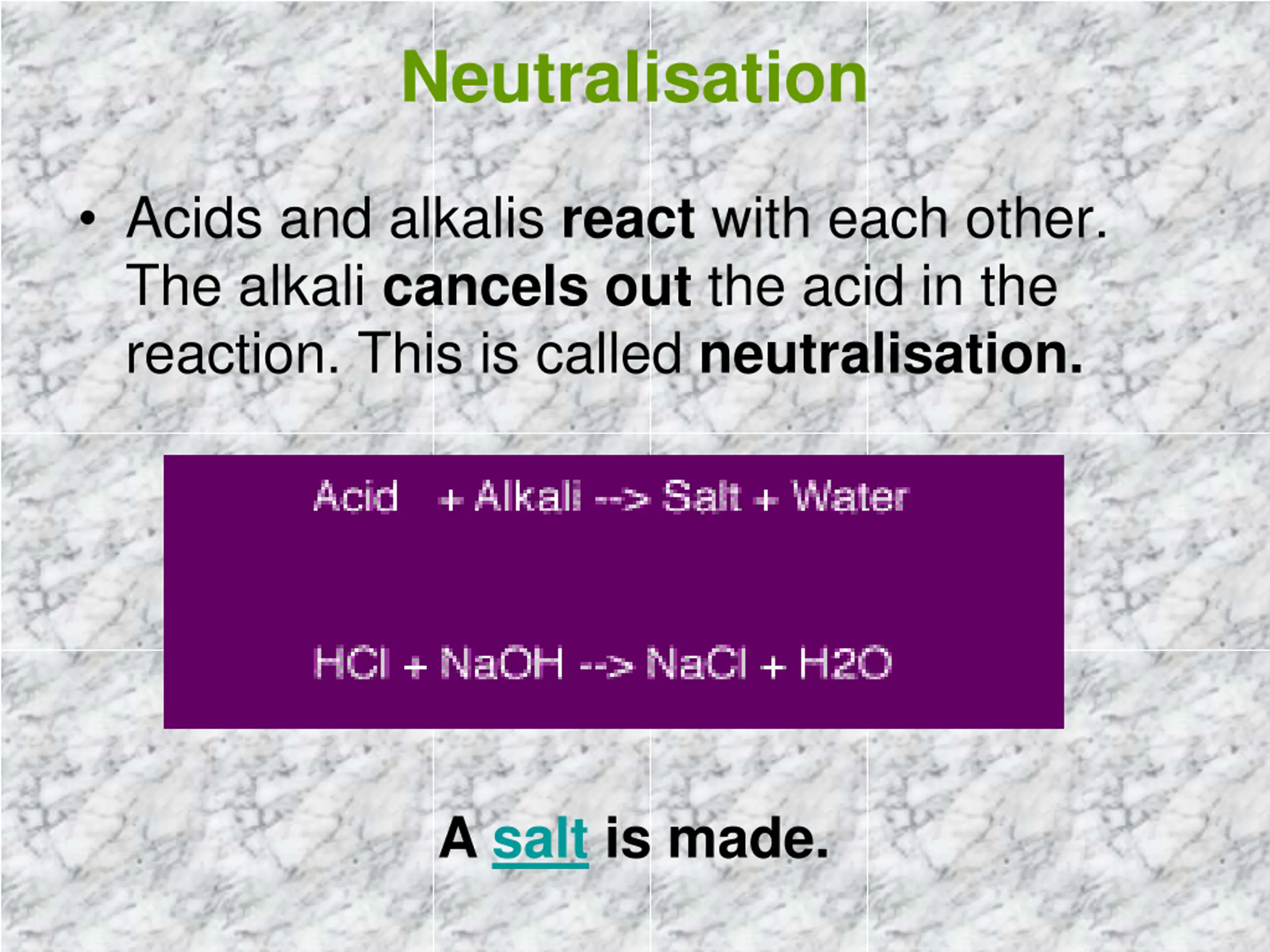 Neutralisation

• Acids and alkalis react with each other. The alkali cancels out the acid in the reaction. This is called neutralisation.

Acid + Alkali --> Salt + Water

HCl + NaOH --> NaCl + H2O

A salt is made.